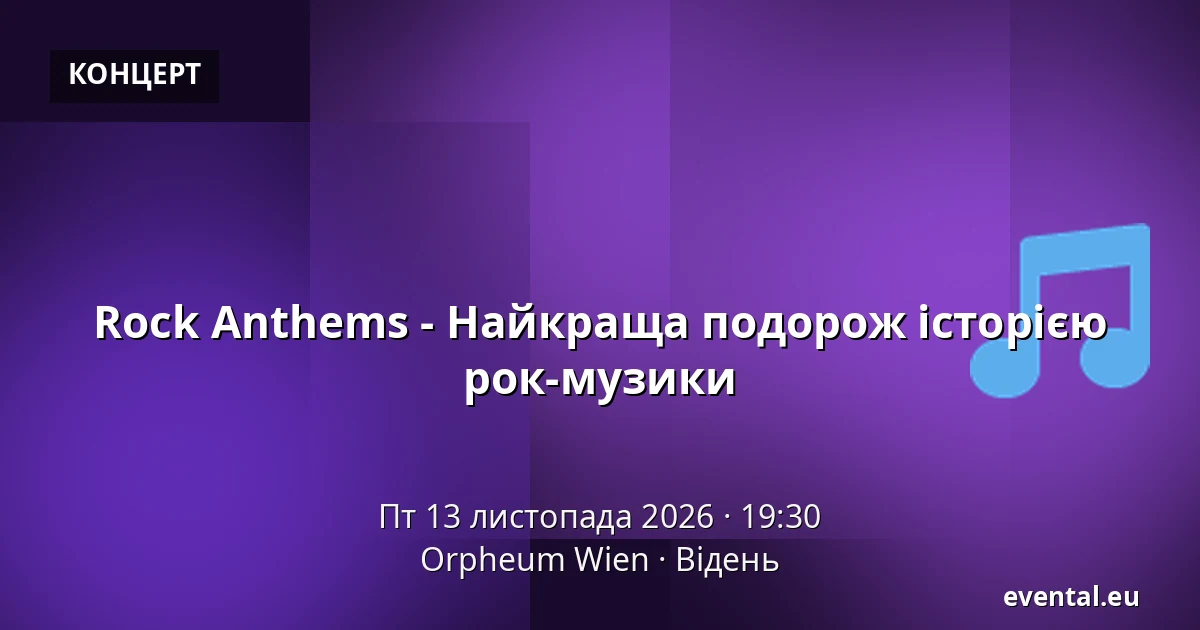 КОНЦЕРТ

Rock Anthems - Найкраща подорож історією рок-музики

Пт 13 листопада 2026 · 19:30
Orpheum Wien · Відень

evental.eu